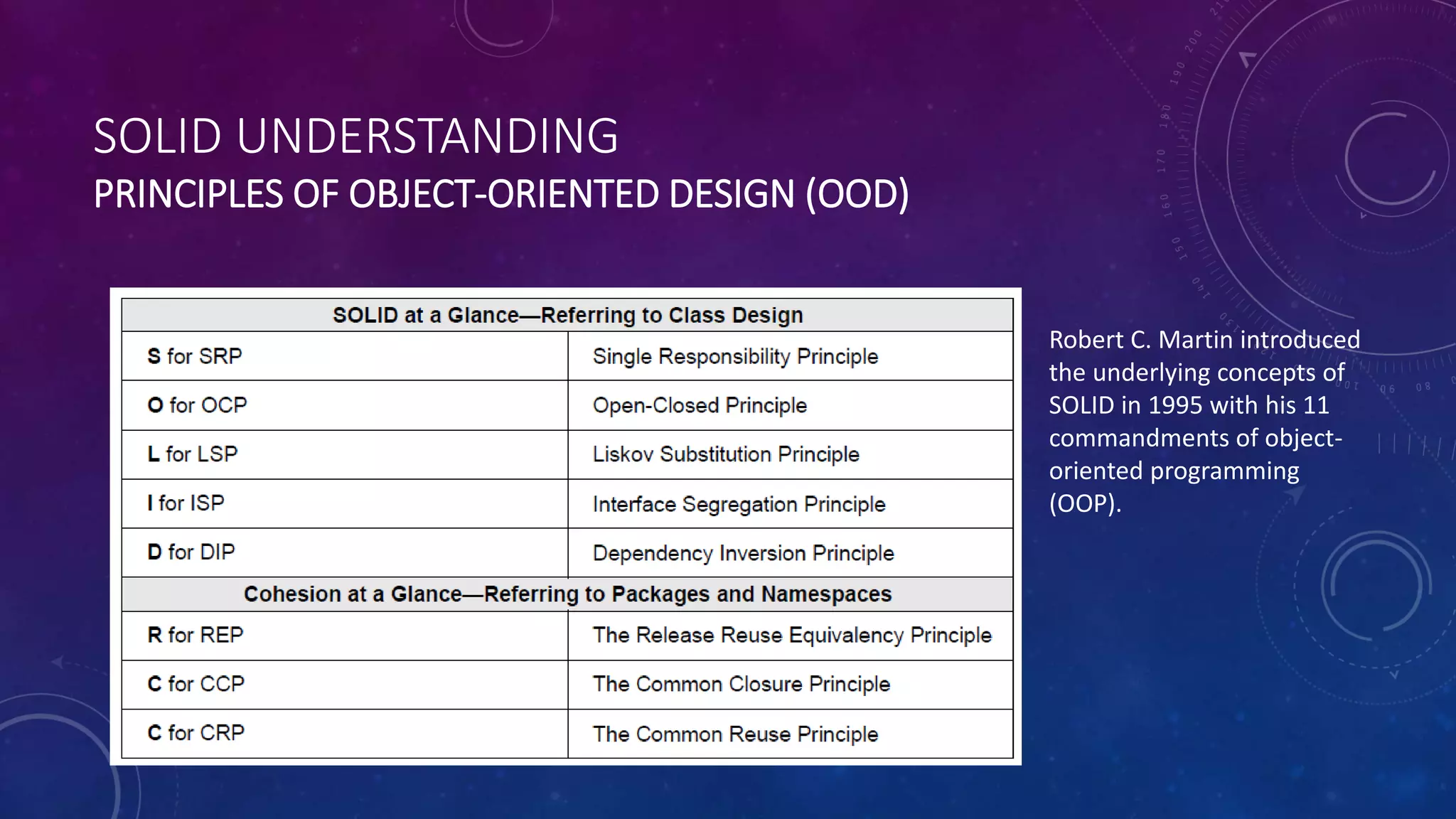 SOLID UNDERSTANDING
PRINCIPLES OF OBJECT-ORIENTED DESIGN (OOD)

| SOLID at a Glance—Referring to Class Design | |
|---|---|
| S for SRP | Single Responsibility Principle |
| O for OCP | Open-Closed Principle |
| L for LSP | Liskov Substitution Principle |
| I for ISP | Interface Segregation Principle |
| D for DIP | Dependency Inversion Principle |
| Cohesion at a Glance—Referring to Packages and Namespaces | |
| R for REP | The Release Reuse Equivalency Principle |
| C for CCP | The Common Closure Principle |
| C for CRP | The Common Reuse Principle |

Robert C. Martin introduced the underlying concepts of SOLID in 1995 with his 11 commandments of object-oriented programming (OOP).